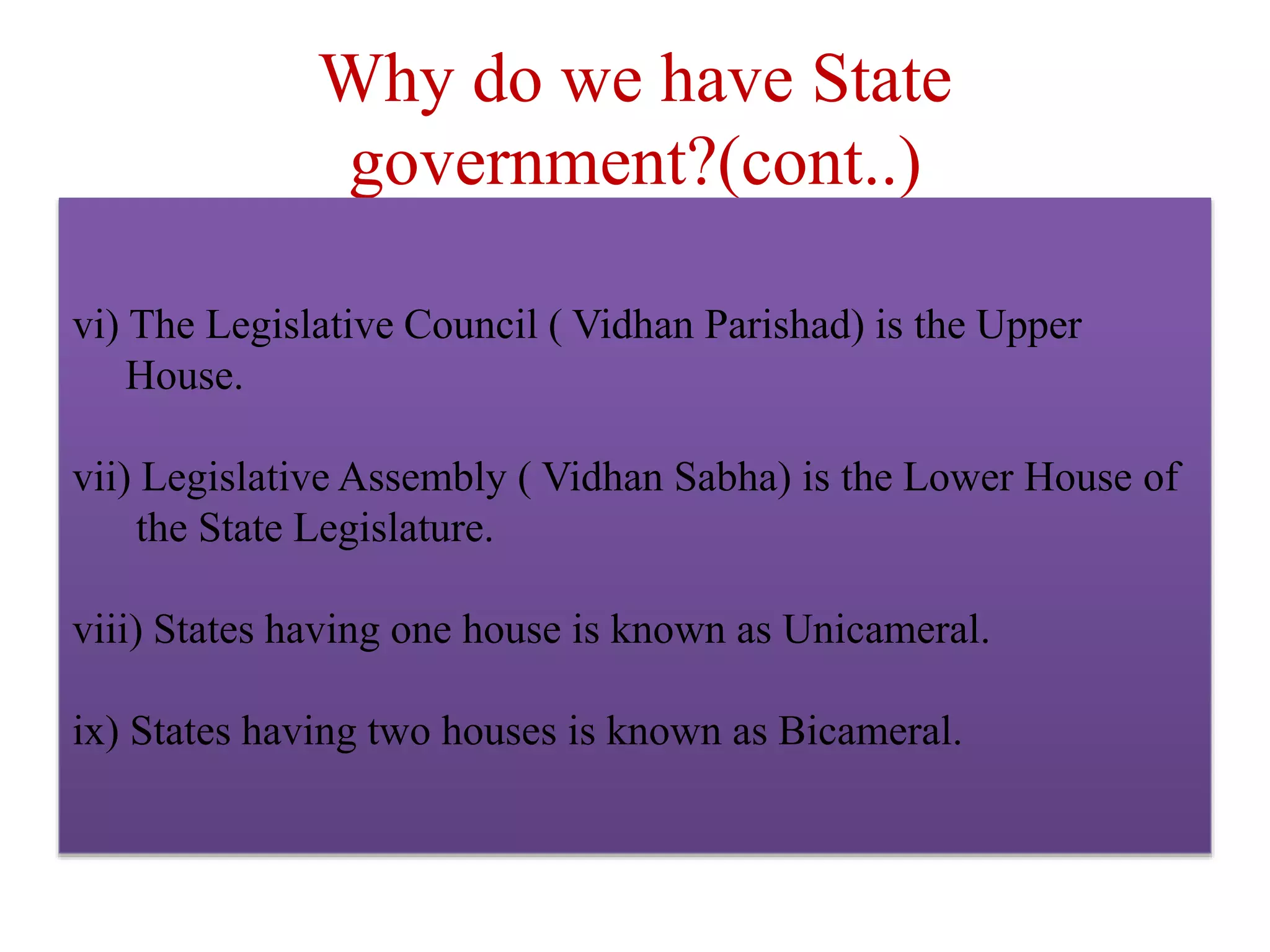 Why do we have State government?(cont..)

vi) The Legislative Council ( Vidhan Parishad) is the Upper House.

vii) Legislative Assembly ( Vidhan Sabha) is the Lower House of the State Legislature.

viii) States having one house is known as Unicameral.

ix) States having two houses is known as Bicameral.